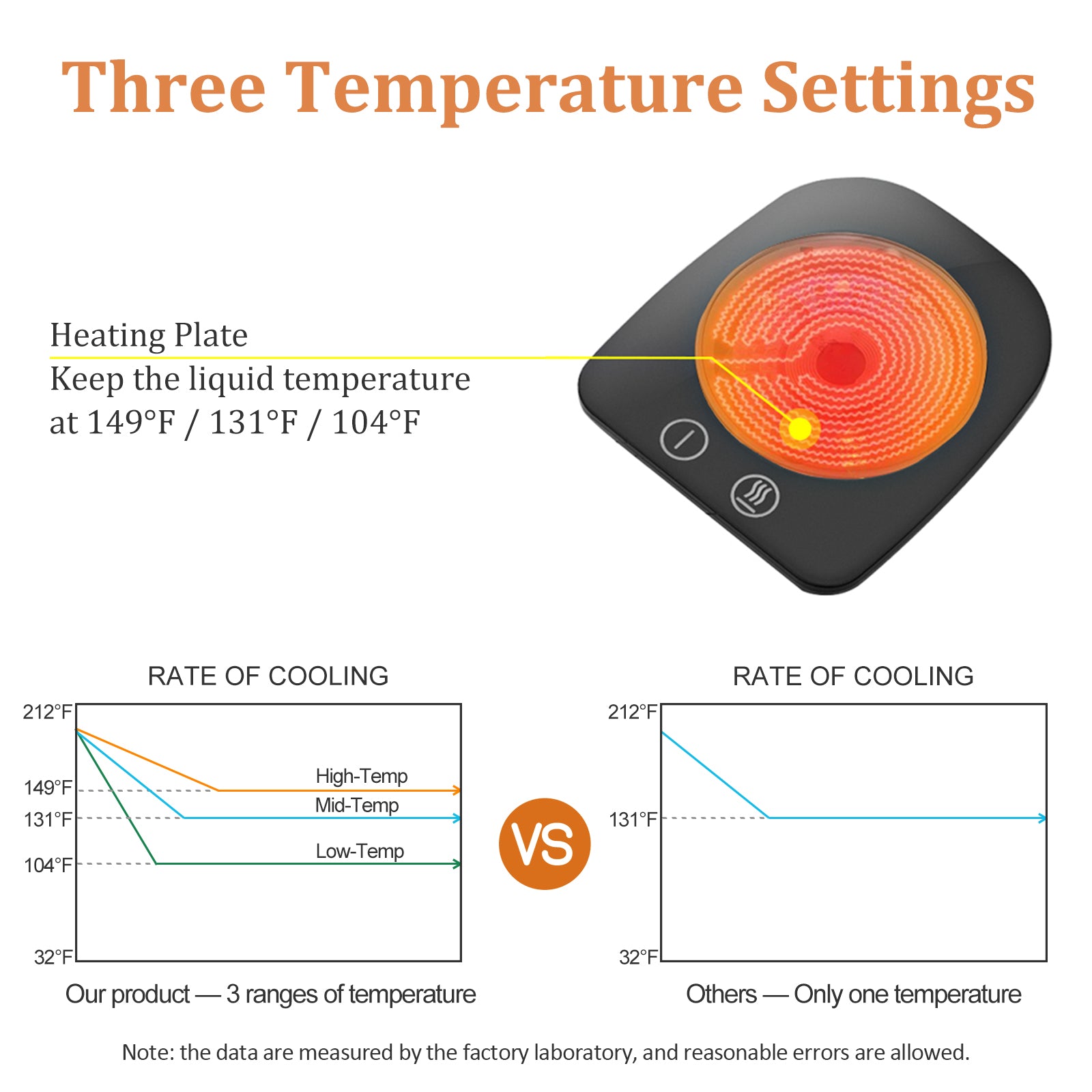 Three Temperature Settings

Heating Plate
Keep the liquid temperature at 149°F / 131°F / 104°F

RATE OF COOLING

212°F
149°F
131°F
104°F
32°F

High-Temp
Mid-Temp
Low-Temp

Our product — 3 ranges of temperature

VS

RATE OF COOLING

212°F
131°F
32°F

Others — Only one temperature

Note: the data are measured by the factory laboratory, and reasonable errors are allowed.